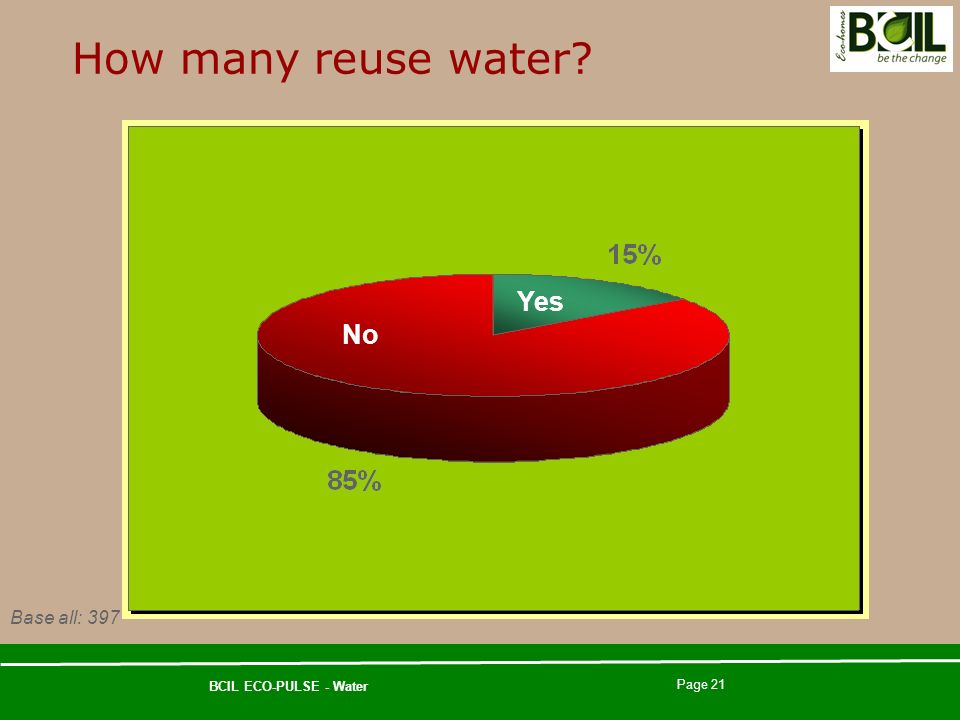 How many reuse water?

Eco-homes BCIL be the change

15%

Yes

No

85%

Base all: 397

BCIL ECO-PULSE - Water

Page 21